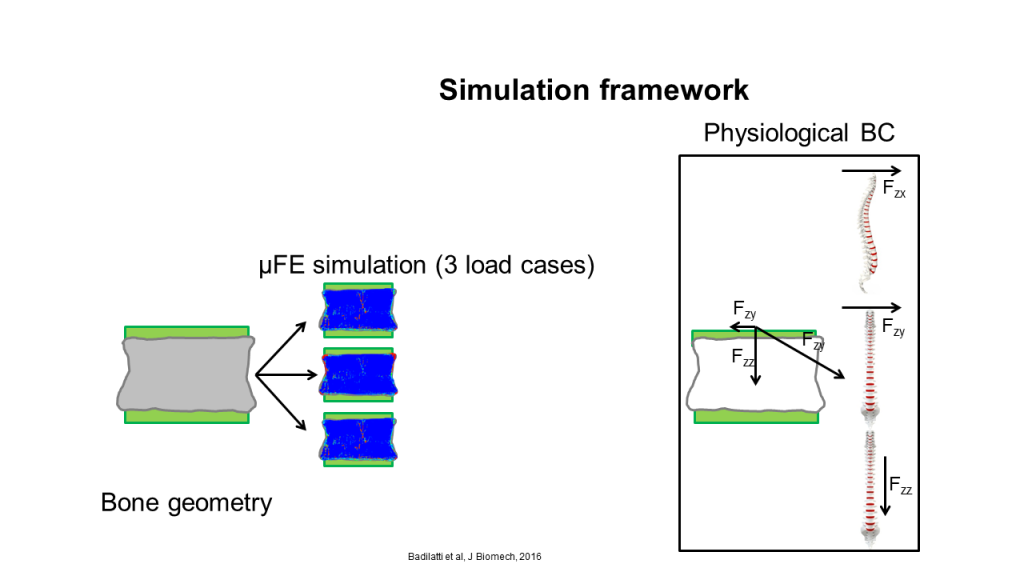 Simulation framework

Physiological BC

$F_{zx}$

μFE simulation (3 load cases)

$F_{zy}$

$F_{zy}$

$F_{zy}$

$F_{zz}$

$F_{zz}$

Bone geometry

Badilatti et al, J Biomech, 2016